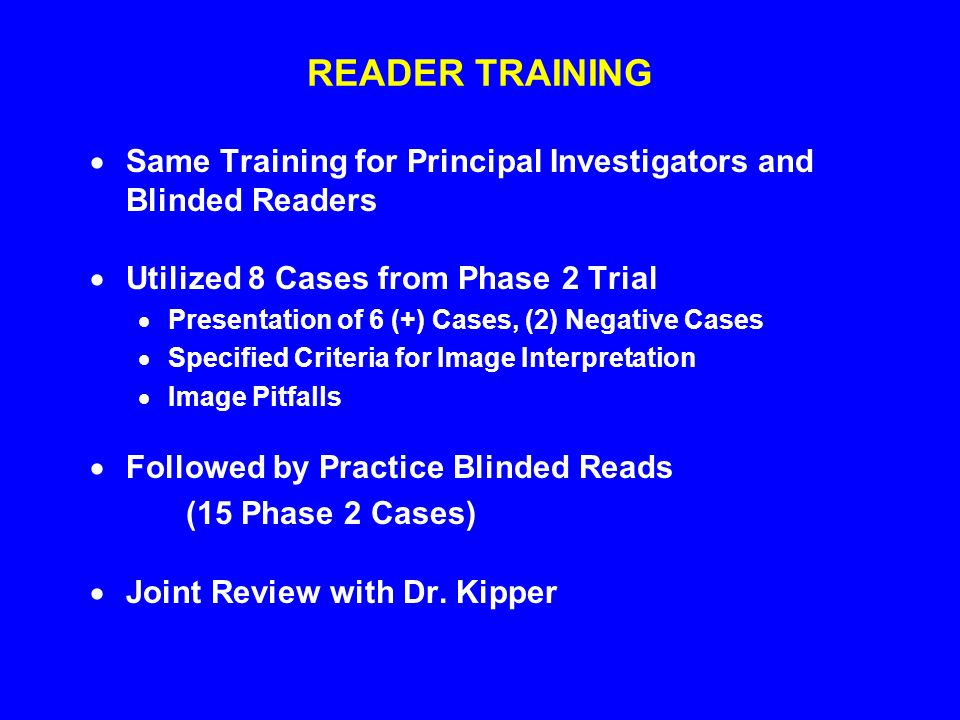 READER TRAINING

• Same Training for Principal Investigators and Blinded Readers

• Utilized 8 Cases from Phase 2 Trial
  • Presentation of 6 (+) Cases, (2) Negative Cases
  • Specified Criteria for Image Interpretation
  • Image Pitfalls

• Followed by Practice Blinded Reads
  (15 Phase 2 Cases)

• Joint Review with Dr. Kipper